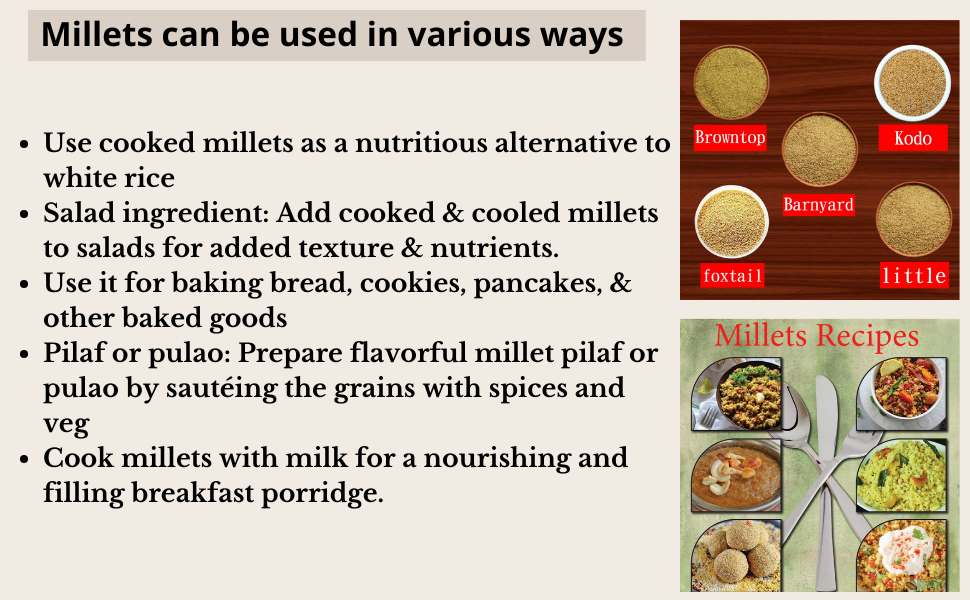 Millets can be used in various ways

- Use cooked millets as a nutritious alternative to white rice
- Salad ingredient: Add cooked & cooled millets to salads for added texture & nutrients.
- Use it for baking bread, cookies, pancakes, & other baked goods
- Pilaf or pulao: Prepare flavorful millet pilaf or pulao by sautéing the grains with spices and veg
- Cook millets with milk for a nourishing and filling breakfast porridge.

Browntop
Kodo
Barnyard
foxtail
little

Millets Recipes